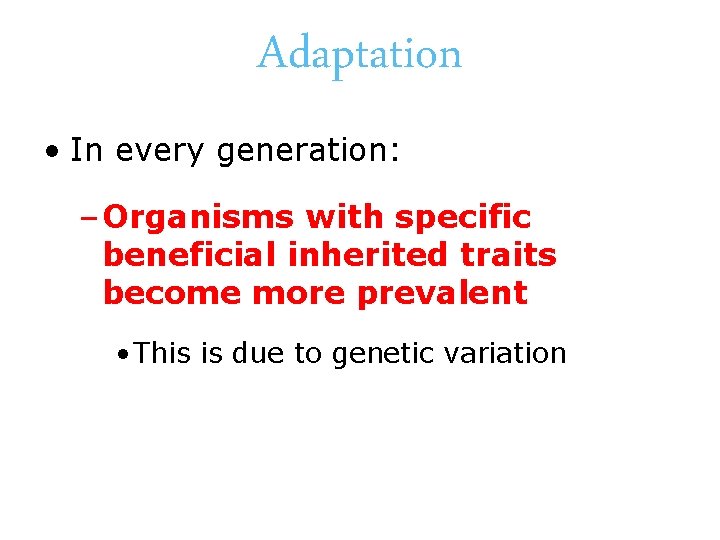 Adaptation

• In every generation:

– Organisms with specific beneficial inherited traits become more prevalent

• This is due to genetic variation